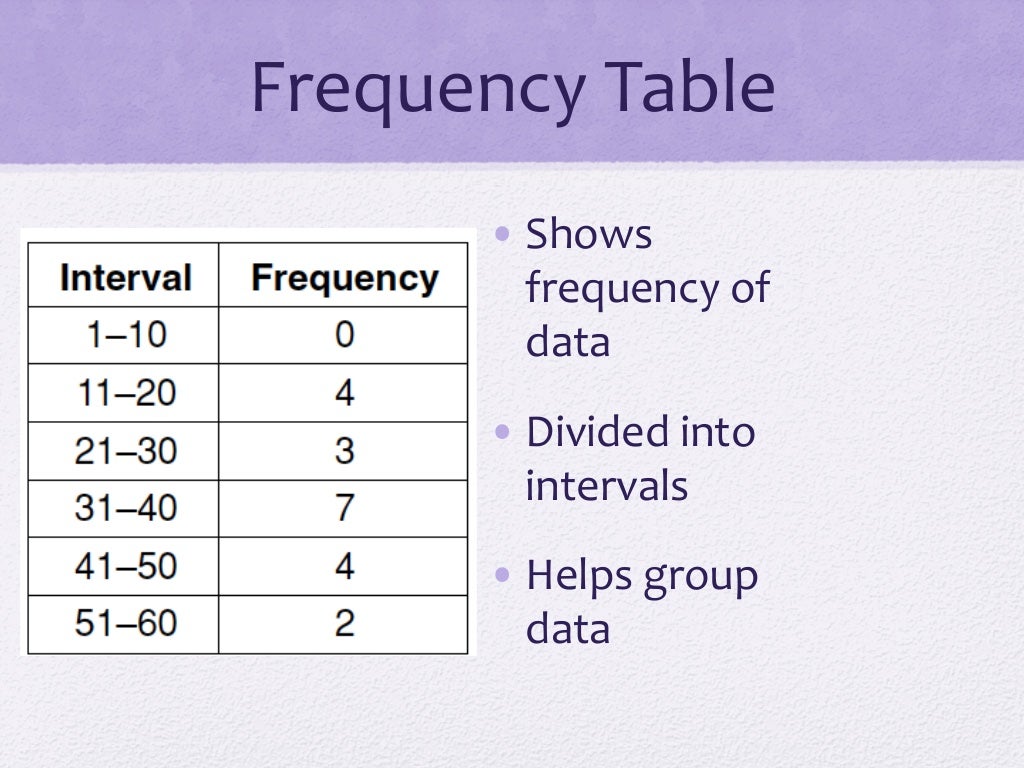 Frequency Table

| Interval | Frequency |
|---|---|
| 1–10 | 0 |
| 11–20 | 4 |
| 21–30 | 3 |
| 31–40 | 7 |
| 41–50 | 4 |
| 51–60 | 2 |

• Shows frequency of data

• Divided into intervals

• Helps group data